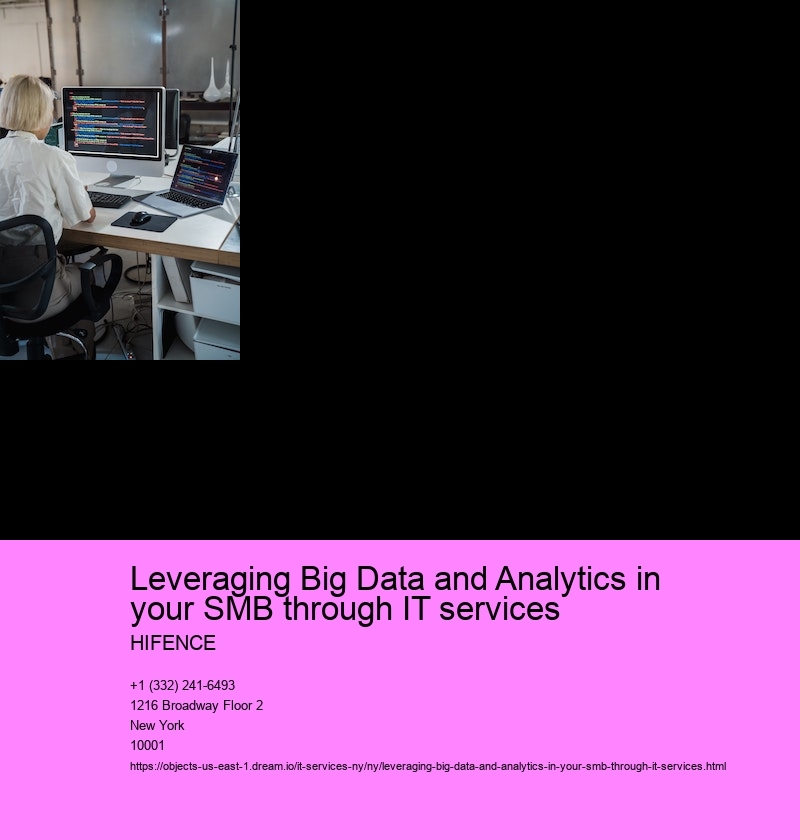 Leveraging Big Data and Analytics in your SMB through IT services

HIFENCE

+1 (332) 241-6493
1216 Broadway Floor 2
New York
10001
https://objects-us-east-1.dream.io/it-services-ny/ny/leveraging-big-data-and-analytics-in-your-smb-through-it-services.html